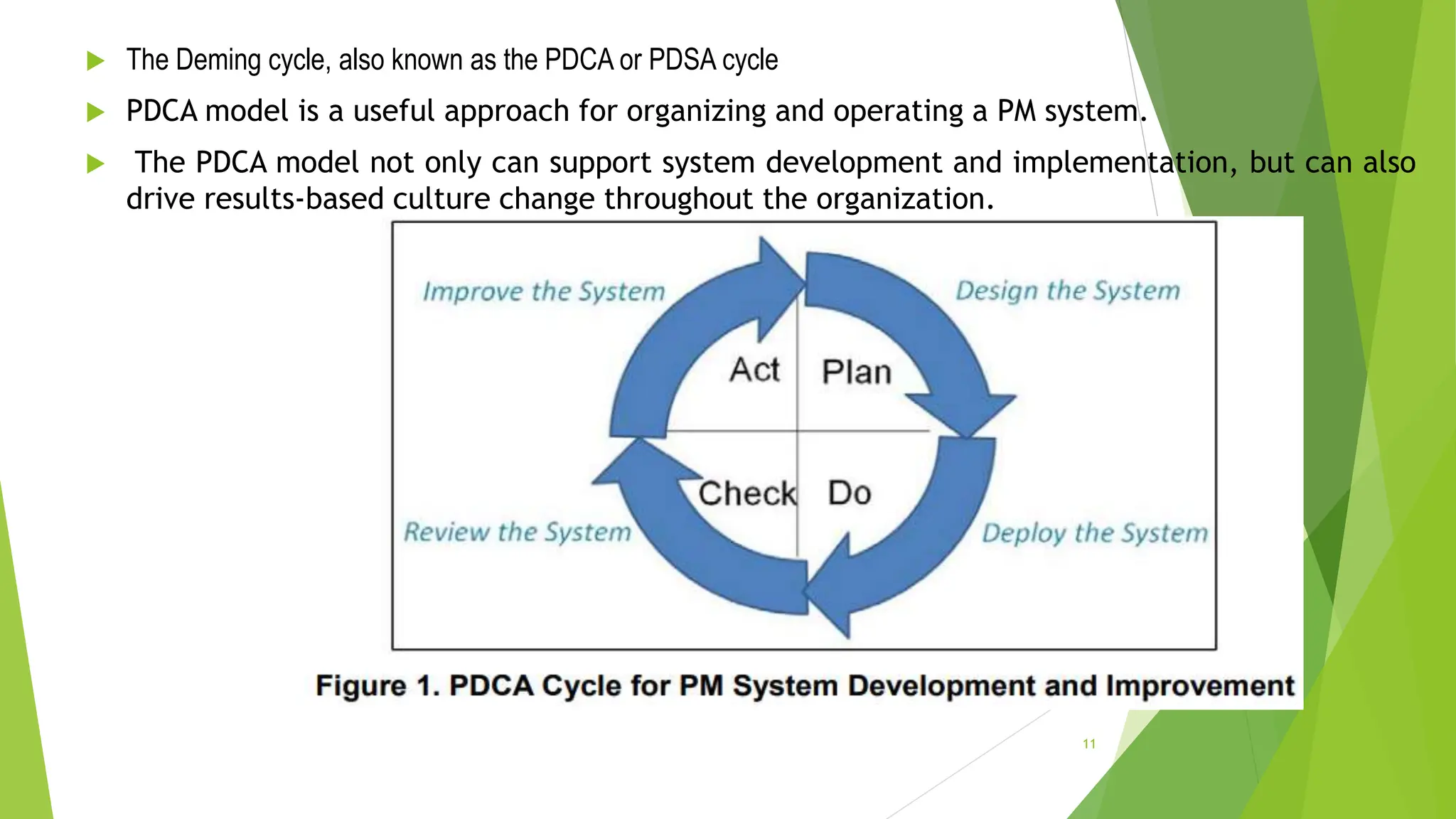 The Deming cycle, also known as the PDCA or PDSA cycle

PDCA model is a useful approach for organizing and operating a PM system.

The PDCA model not only can support system development and implementation, but can also drive results-based culture change throughout the organization.

Improve the System

Design the System

Act

Plan

Check

Do

Review the System

Deploy the System

Figure 1. PDCA Cycle for PM System Development and Improvement

11